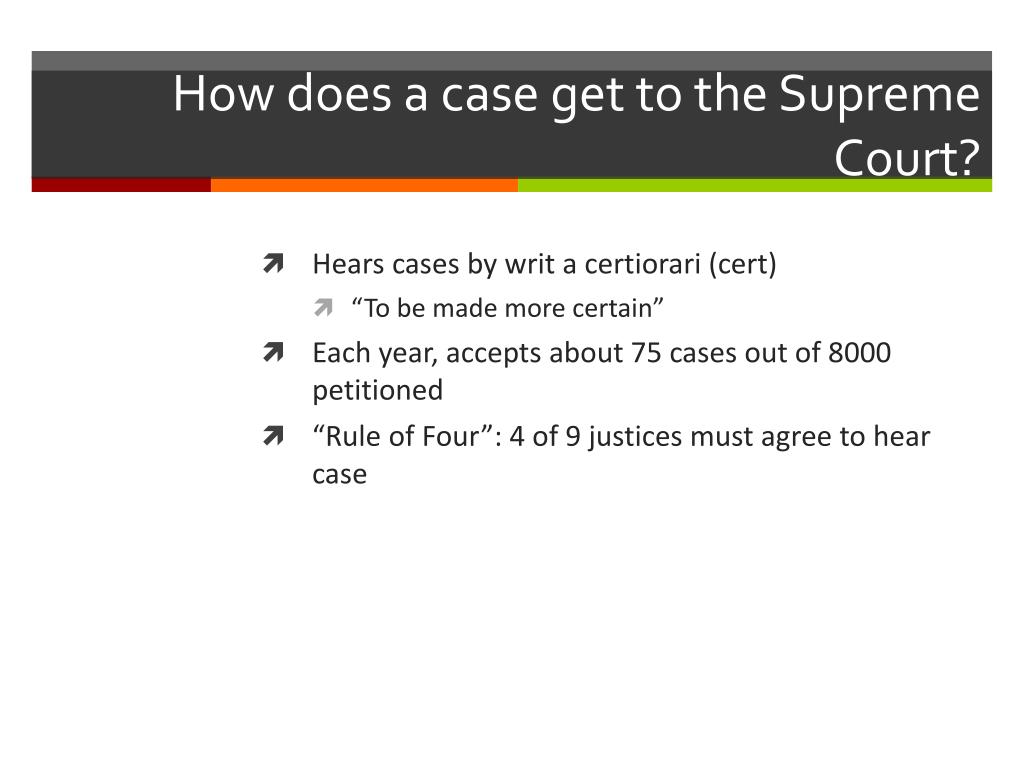 How does a case get to the Supreme Court?

Hears cases by writ a certiorari (cert)

“To be made more certain”

Each year, accepts about 75 cases out of 8000 petitioned

“Rule of Four”: 4 of 9 justices must agree to hear case